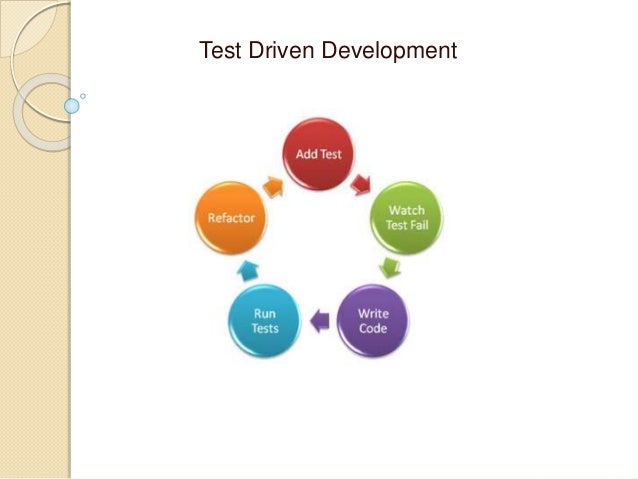 Test Driven Development

Add Test

Watch Test Fail

Write Code

Run Tests

Refactor